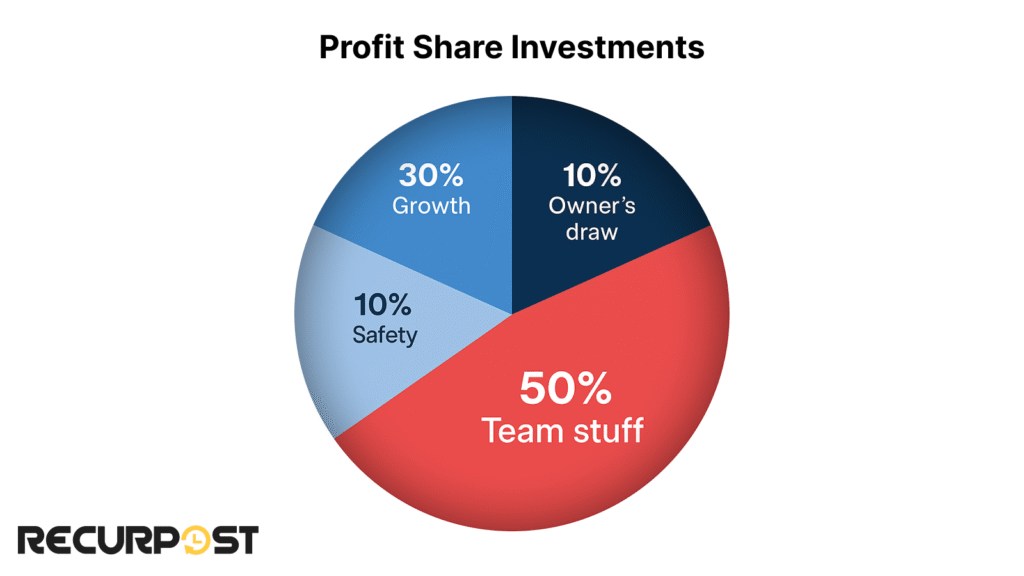 Profit Share Investments

30%
Growth

10%
Owner's draw

10%
Safety

50%
Team stuff

RECURPOST